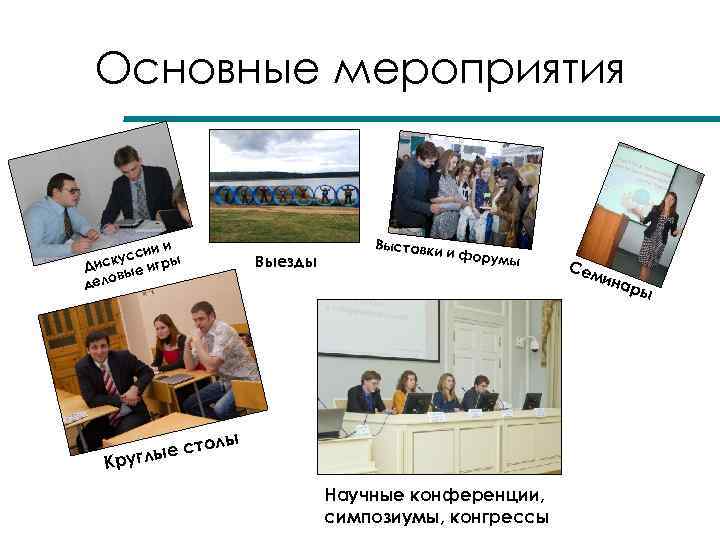 Основные мероприятия

Дискуссии и деловые игры

Выезды

Выставки и форумы

Семинары

Круглые столы

Научные конференции, симпозиумы, конгрессы